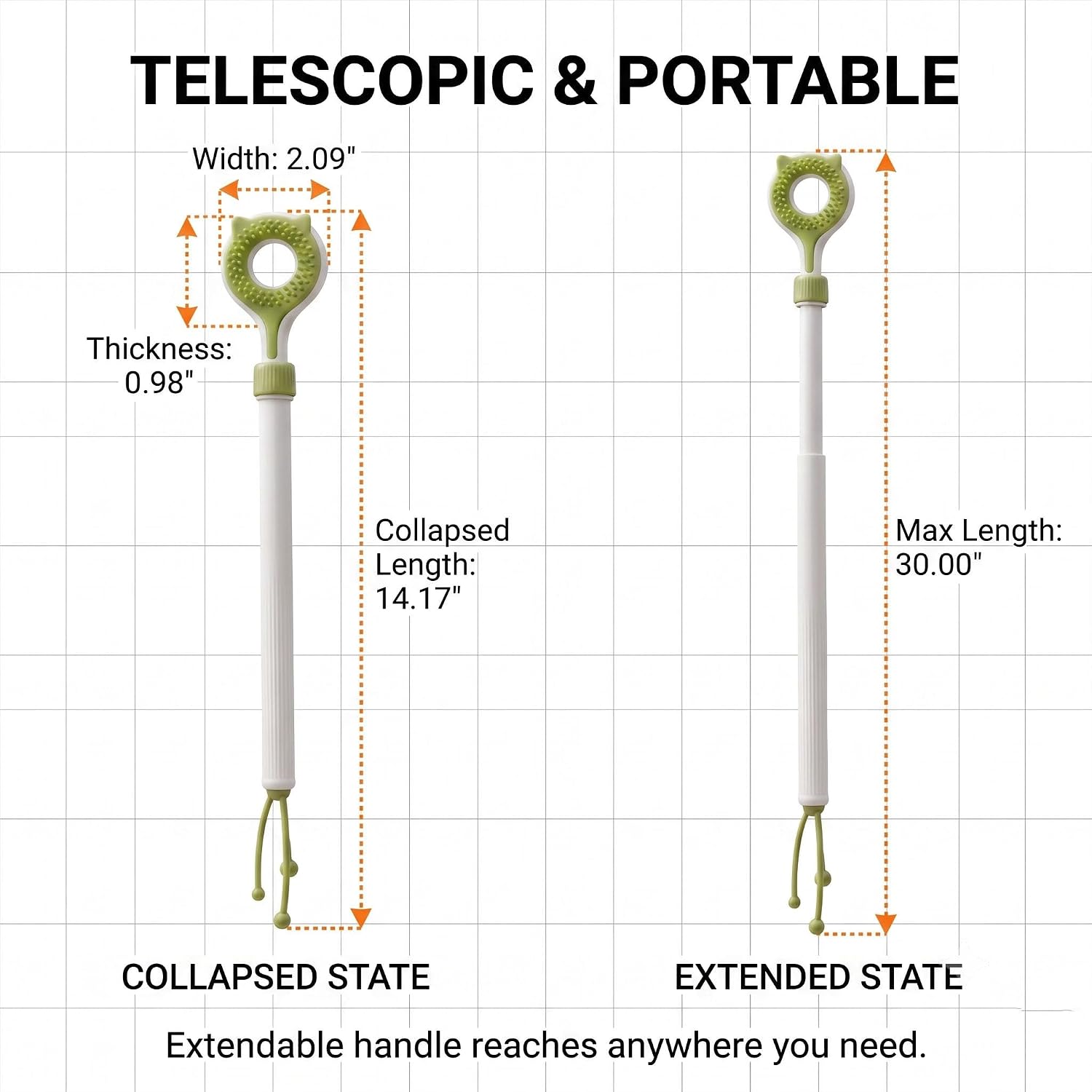 TELESCOPIC & PORTABLE

Width: 2.09"

Thickness: 0.98"

Collapsed Length: 14.17"

Max Length: 30.00"

COLLAPSED STATE

EXTENDED STATE

Extendable handle reaches anywhere you need.